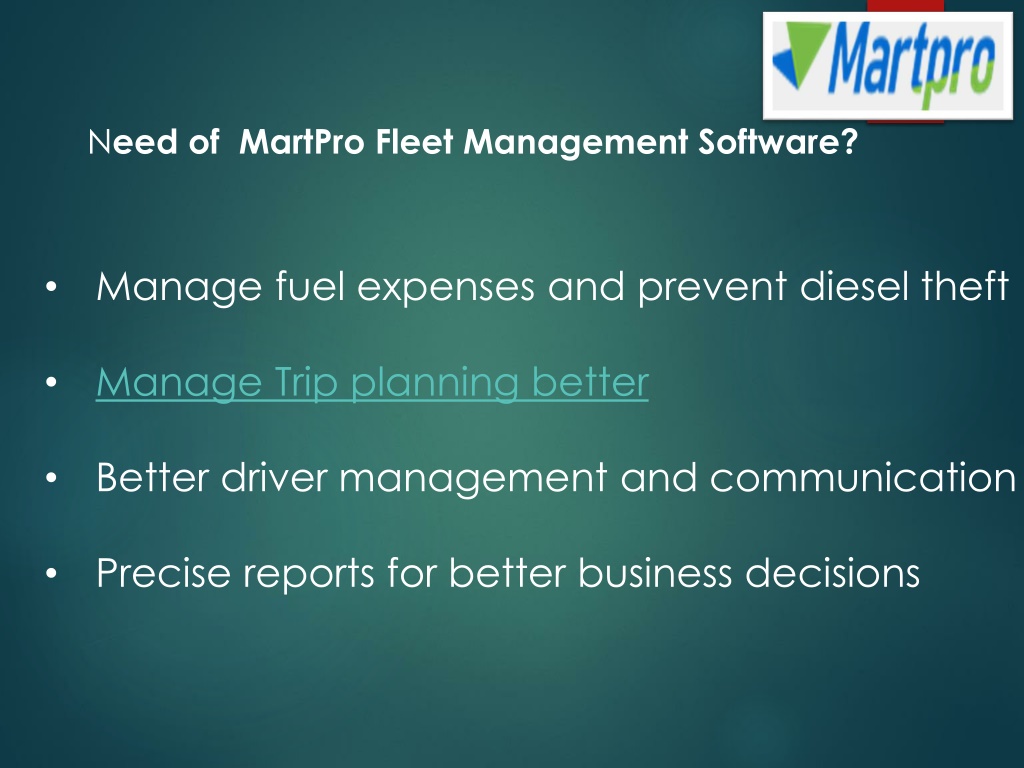 Martpro

Need of MartPro Fleet Management Software?

• Manage fuel expenses and prevent diesel theft

• Manage Trip planning better

• Better driver management and communication

• Precise reports for better business decisions